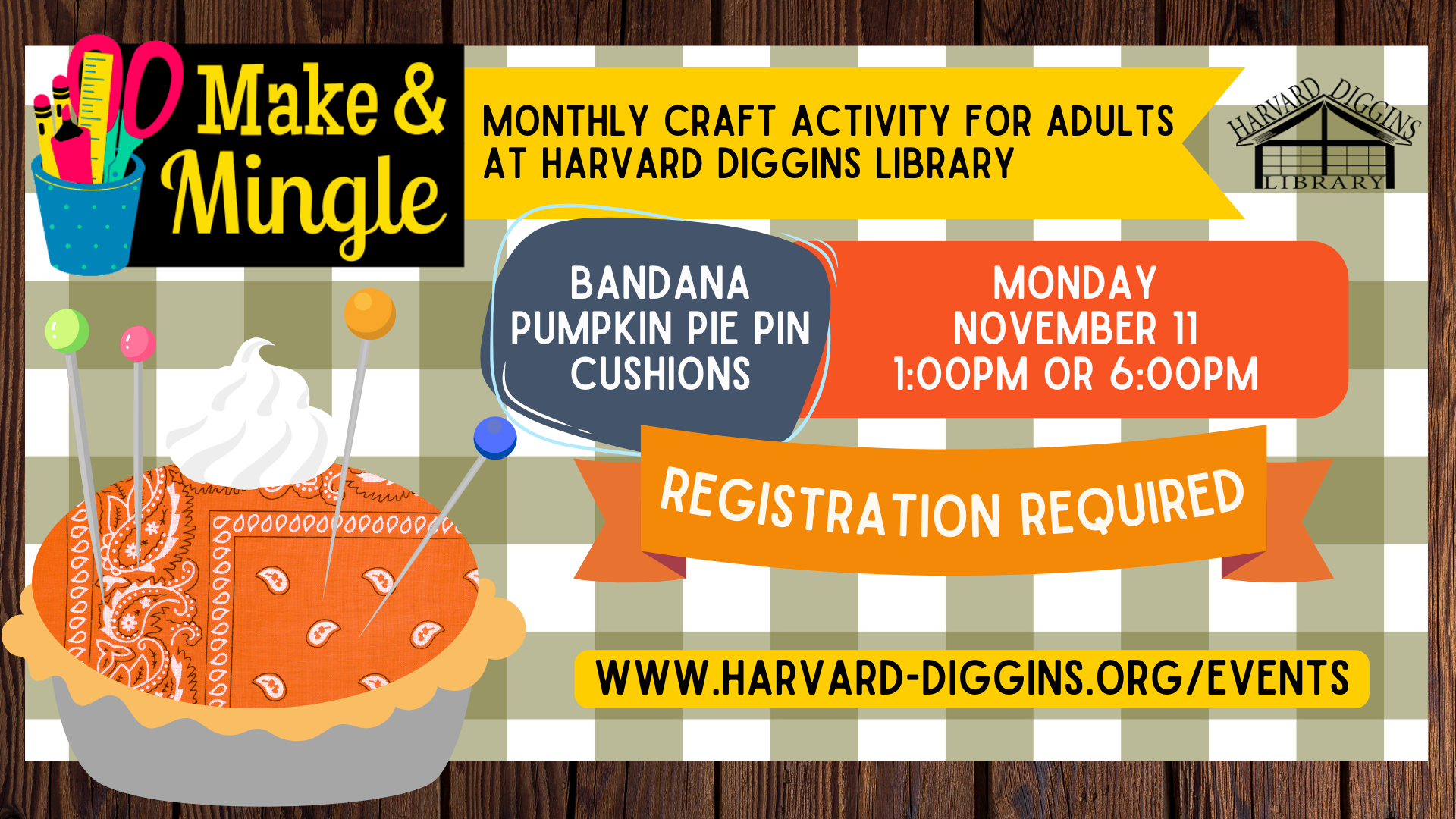 Make & Mingle

MONTHLY CRAFT ACTIVITY FOR ADULTS AT HARVARD DIGGINS LIBRARY

HARVARD DIGGINS LIBRARY

BANDANA PUMPKIN PIE PIN CUSHIONS

MONDAY NOVEMBER 11 1:00PM OR 6:00PM

REGISTRATION REQUIRED

WWW.HARVARD-DIGGINS.ORG/EVENTS